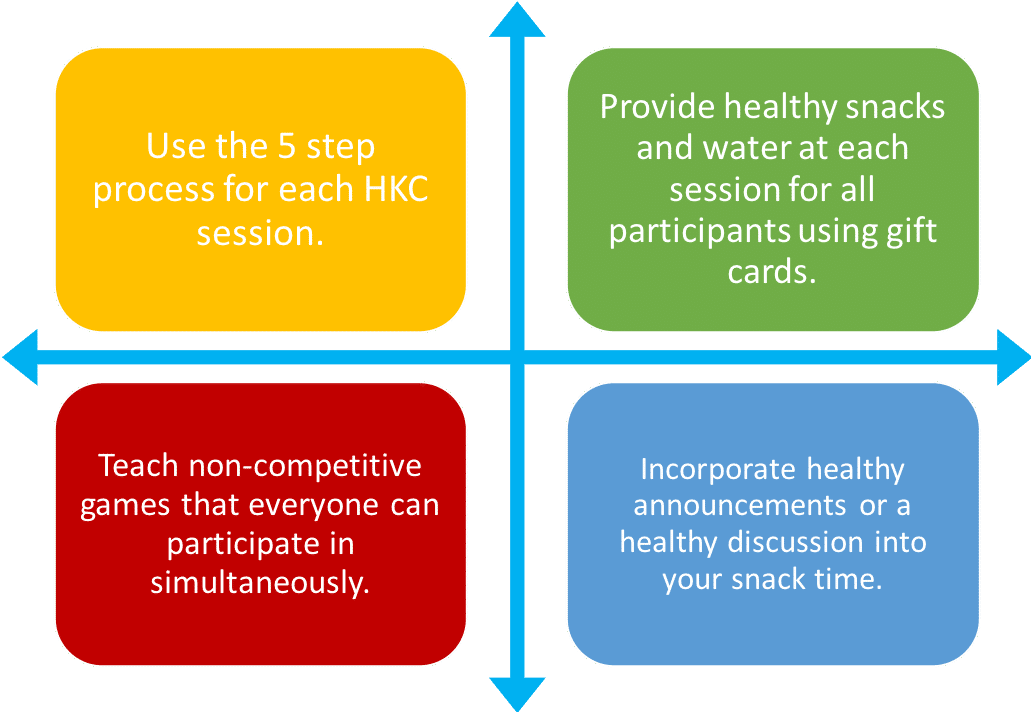 Use the 5 step process for each HKC session.

Provide healthy snacks and water at each session for all participants using gift cards.

Teach non-competitive games that everyone can participate in simultaneously.

Incorporate healthy announcements or a healthy discussion into your snack time.